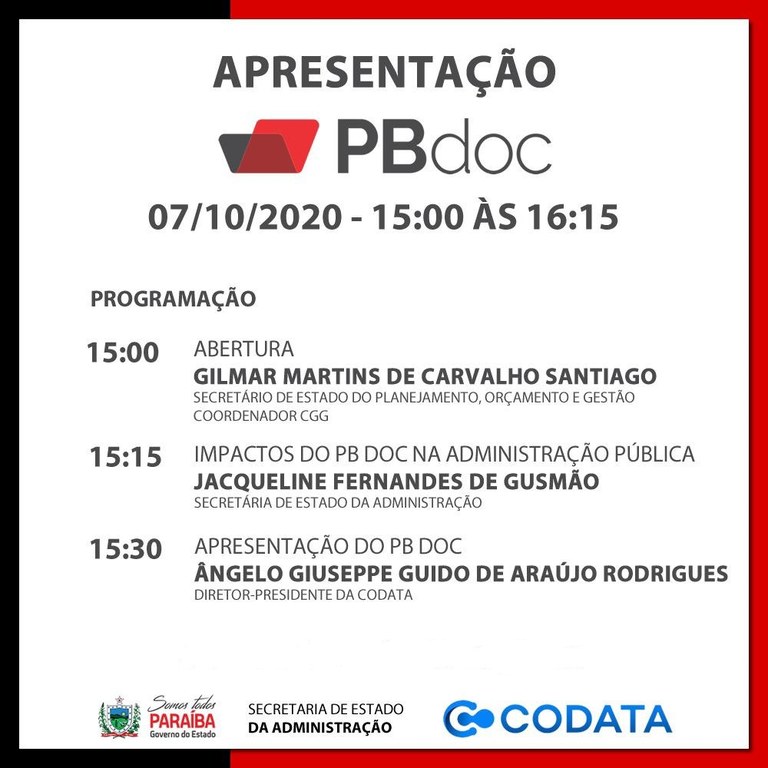 APRESENTAÇÃO

PBdoc

07/10/2020 - 15:00 ÀS 16:15

PROGRAMAÇÃO

15:00 ABERTURA
GILMAR MARTINS DE CARVALHO SANTIAGO
SECRETÁRIO DE ESTADO DO PLANEJAMENTO, ORÇAMENTO E GESTÃO
COORDENADOR CGG

15:15 IMPACTOS DO PB DOC NA ADMINISTRAÇÃO PÚBLICA
JACQUELINE FERNANDES DE GUSMÃO
SECRETÁRIA DE ESTADO DA ADMINISTRAÇÃO

15:30 APRESENTAÇÃO DO PB DOC
ÂNGELO GIUSEPPE GUIDO DE ARAÚJO RODRIGUES
DIRETOR-PRESIDENTE DA CODATA

Somos todos PARAÍBA Governo do Estado

SECRETARIA DE ESTADO DA ADMINISTRAÇÃO

CODATA